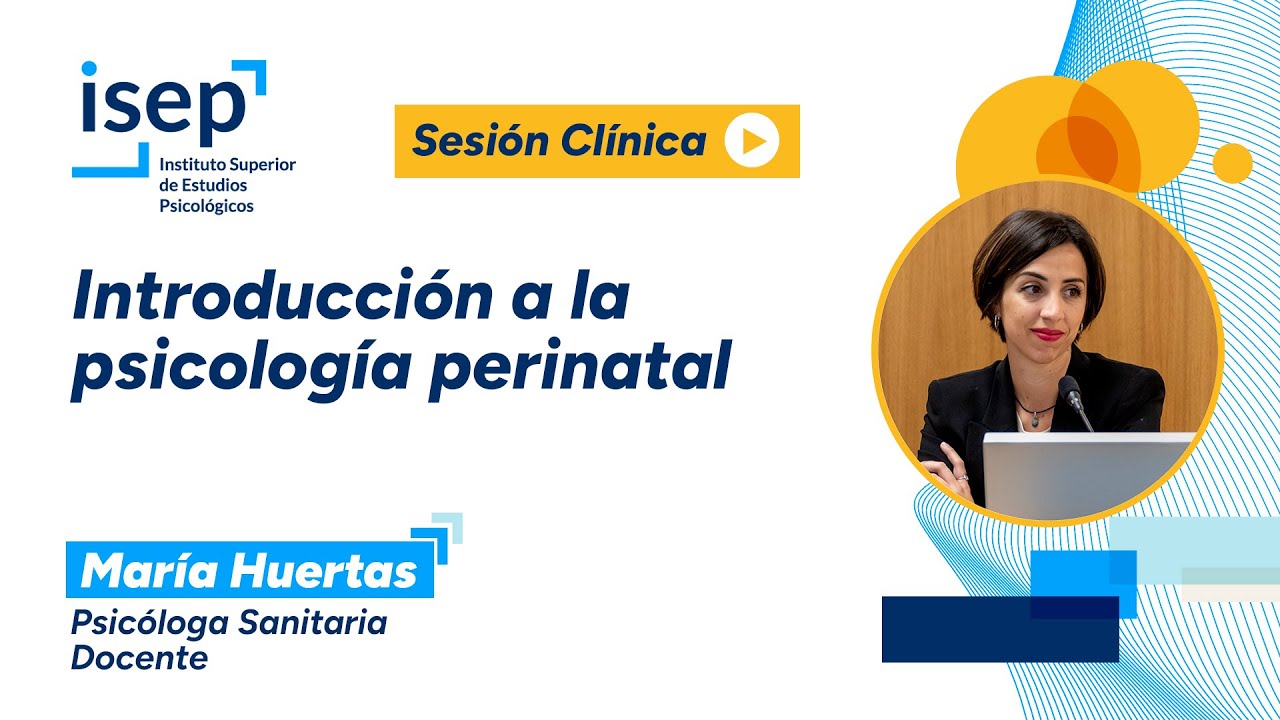 isep
Instituto Superior de Estudios Psicológicos

Sesión Clínica

Introducción a la psicología perinatal

María Huertas
Psicóloga Sanitaria
Docente